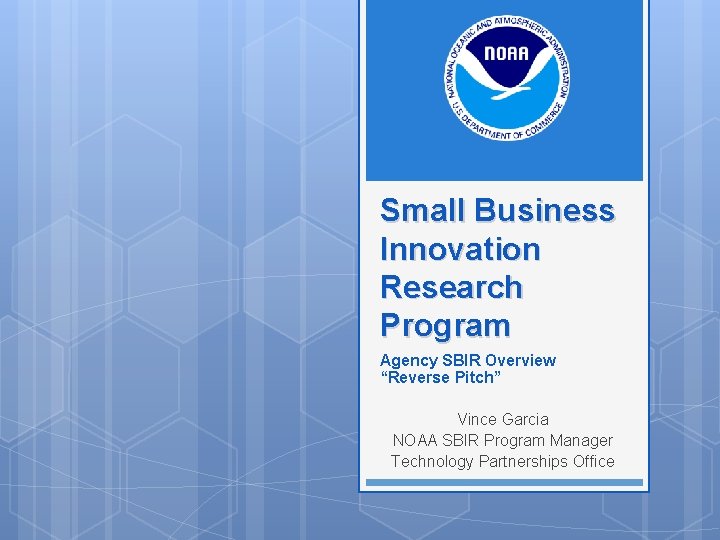 NATIONAL OCEANIC AND ATMOSPHERIC ADMINISTRATION
NOAA
U.S. DEPARTMENT OF COMMERCE

Small Business Innovation Research Program

Agency SBIR Overview
“Reverse Pitch”

Vince Garcia
NOAA SBIR Program Manager
Technology Partnerships Office